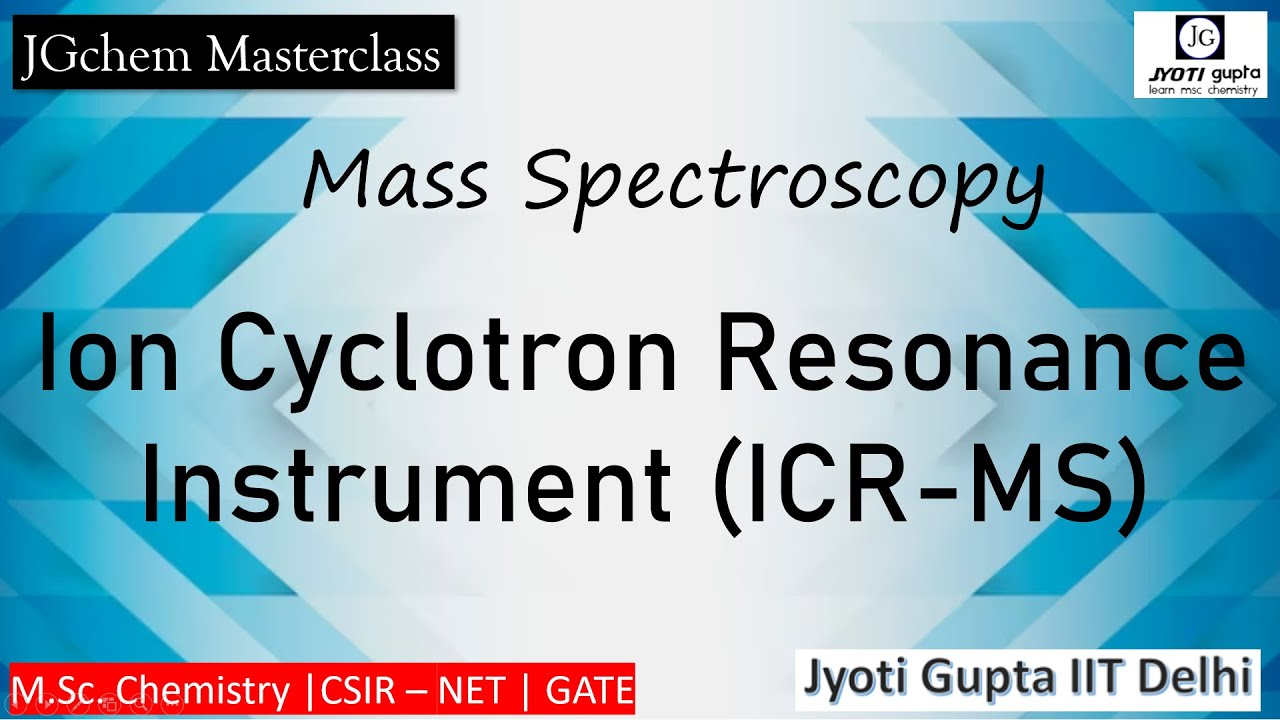 JGchem Masterclass

JG
JYOTI gupta
learn msc chemistry

Mass Spectroscopy

Ion Cyclotron Resonance Instrument (ICR-MS)

M.Sc. Chemistry |CSIR – NET | GATE

Jyoti Gupta IIT Delhi